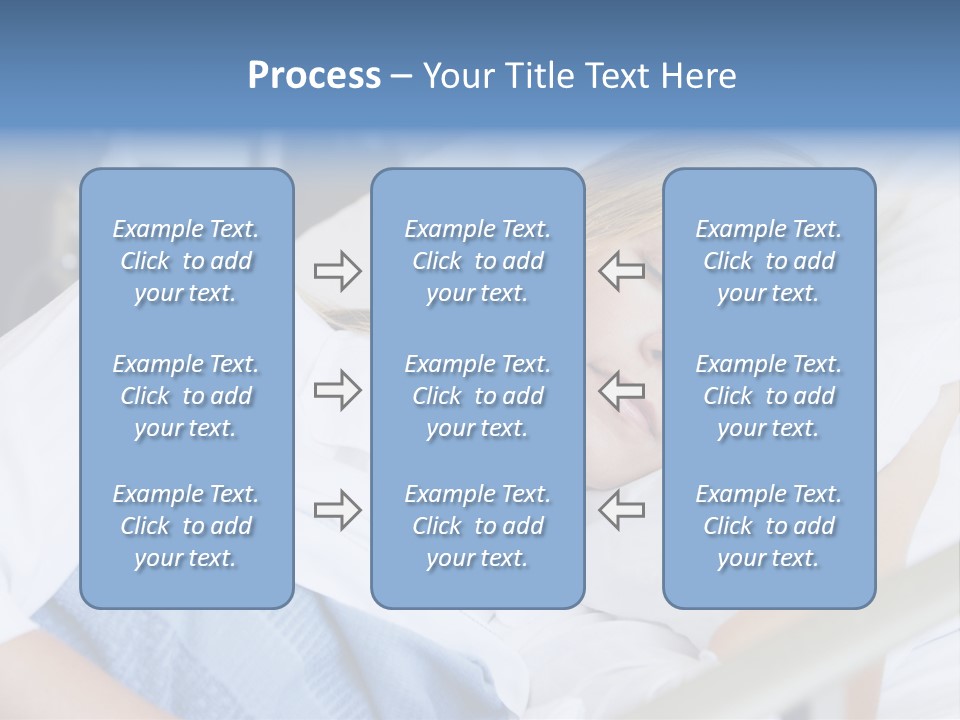 Process – Your Title Text Here

Example Text. Click to add your text.

Example Text. Click to add your text.

Example Text. Click to add your text.

Example Text. Click to add your text.

Example Text. Click to add your text.

Example Text. Click to add your text.

Example Text. Click to add your text.

Example Text. Click to add your text.

Example Text. Click to add your text.